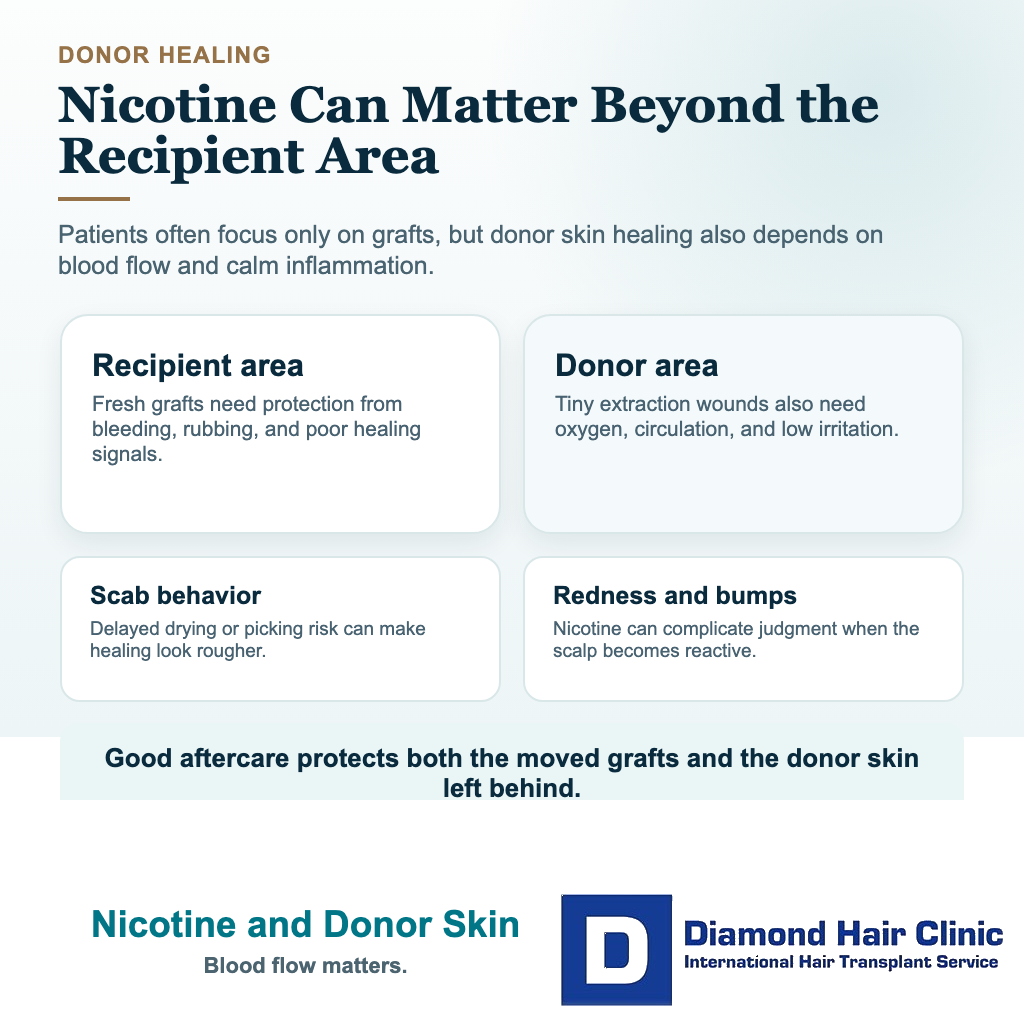 DONOR HEALING

Nicotine Can Matter Beyond the Recipient Area

Patients often focus only on grafts, but donor skin healing also depends on blood flow and calm inflammation.

Recipient area

Fresh grafts need protection from bleeding, rubbing, and poor healing signals.

Donor area

Tiny extraction wounds also need oxygen, circulation, and low irritation.

Scab behavior

Delayed drying or picking risk can make healing look rougher.

Redness and bumps

Nicotine can complicate judgment when the scalp becomes reactive.

Good aftercare protects both the moved grafts and the donor skin left behind.

Nicotine and Donor Skin

Blood flow matters.

D

Diamond Hair Clinic

International Hair Transplant Service